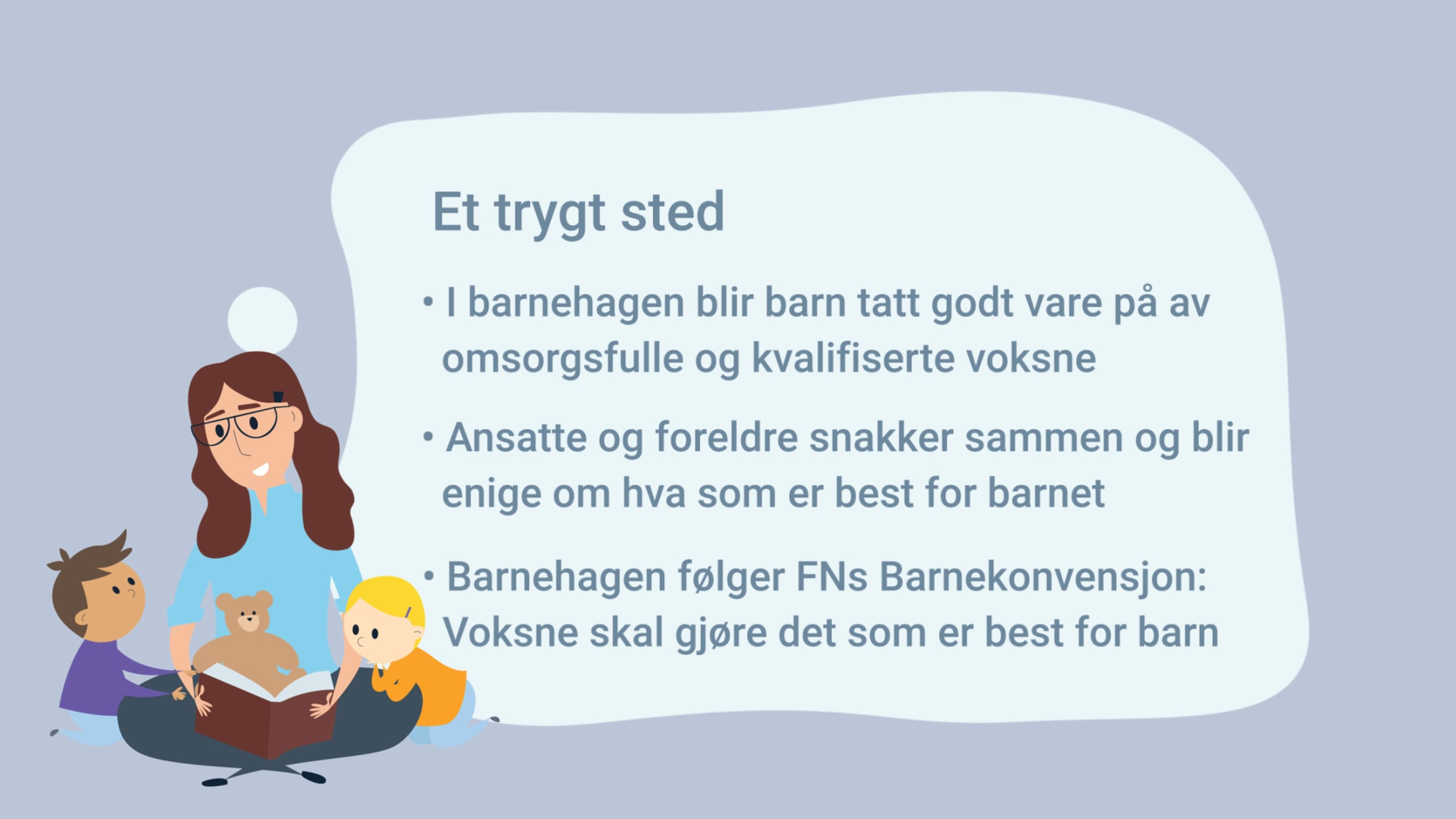 Et trygt sted

• I barnehagen blir barn tatt godt vare på av omsorgsfulle og kvalifiserte voksne

• Ansatte og foreldre snakker sammen og blir enige om hva som er best for barnet

• Barnehagen følger FNs Barnekonvensjon: Voksne skal gjøre det som er best for barn